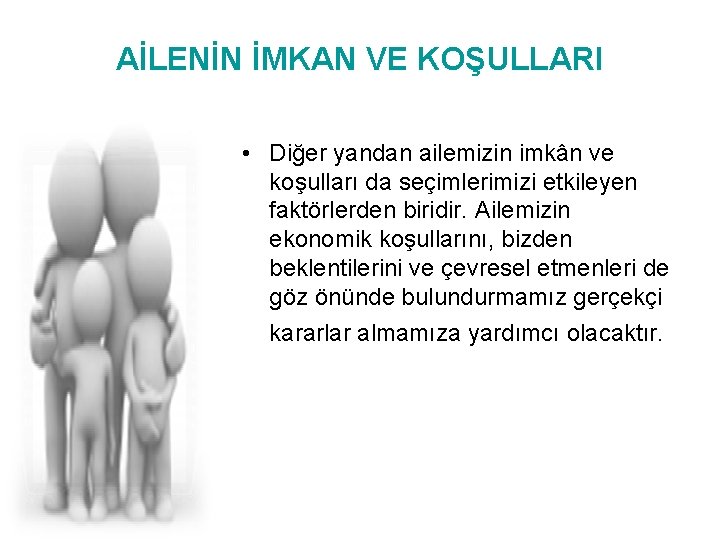 AİLENİN İMKAN VE KOŞULLARI

• Diğer yandan ailemizin imkân ve koşulları da seçimlerimizi etkileyen faktörlerden biridir. Ailemizin ekonomik koşullarını, bizden beklentilerini ve çevresel etmenleri de göz önünde bulundurmamız gerçekçi kararlar almamıza yardımcı olacaktır.